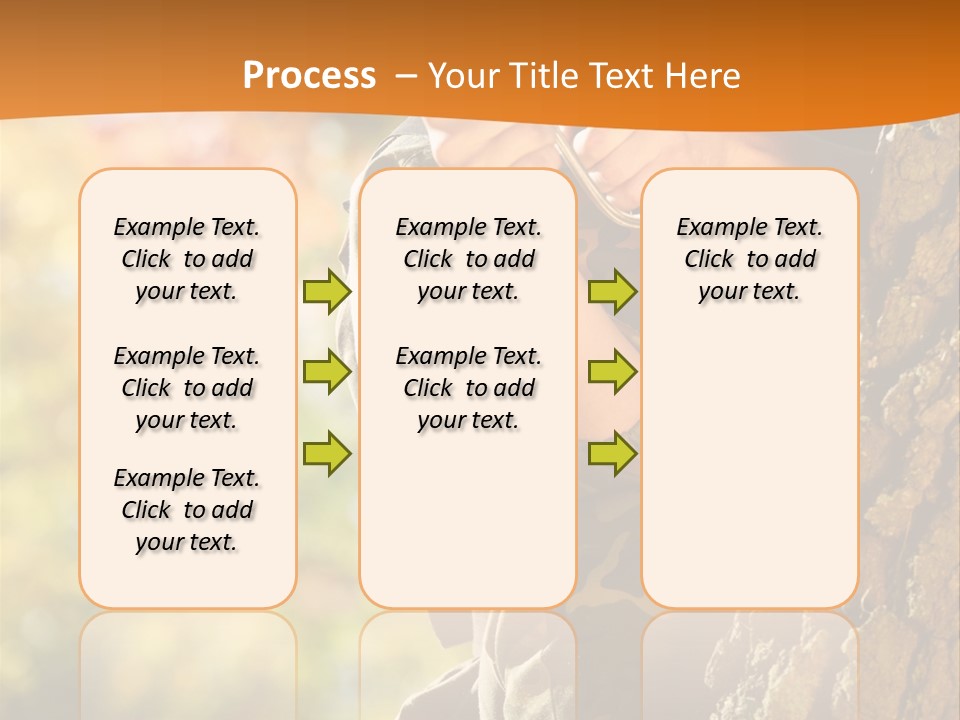 Process – Your Title Text Here

Example Text. Click to add your text.

Example Text. Click to add your text.

Example Text. Click to add your text.

Example Text. Click to add your text.

Example Text. Click to add your text.

Example Text. Click to add your text.